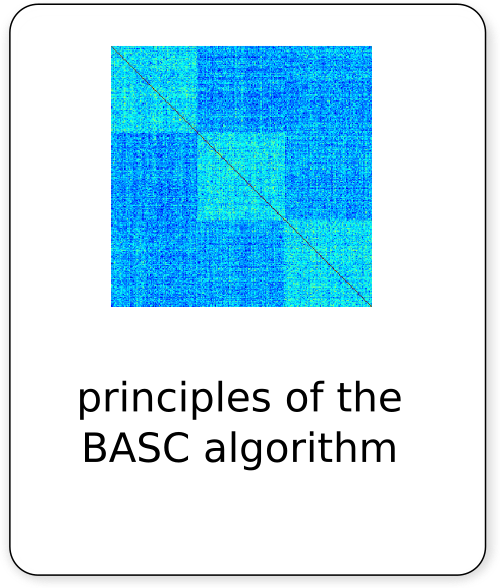 principles of the BASC algorithm